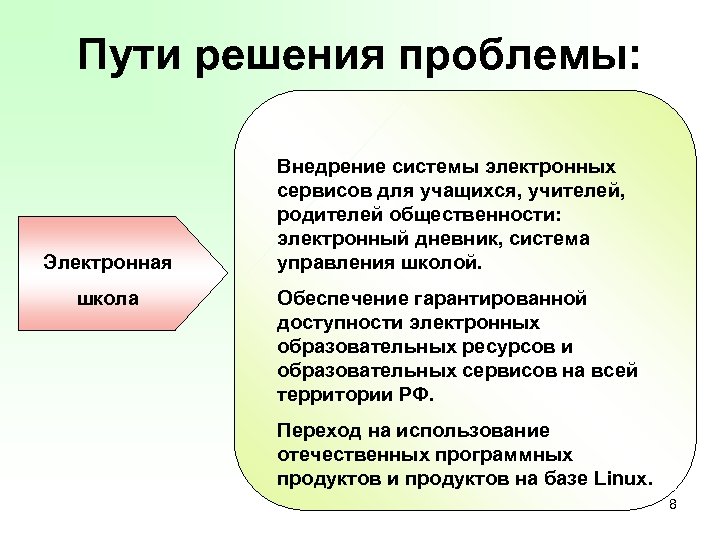 Пути решения проблемы:

Электронная школа

Внедрение системы электронных сервисов для учащихся, учителей, родителей общественности: электронный дневник, система управления школой.

Обеспечение гарантированной доступности электронных образовательных ресурсов и образовательных сервисов на всей территории РФ.

Переход на использование отечественных программных продуктов и продуктов на базе Linux.

8